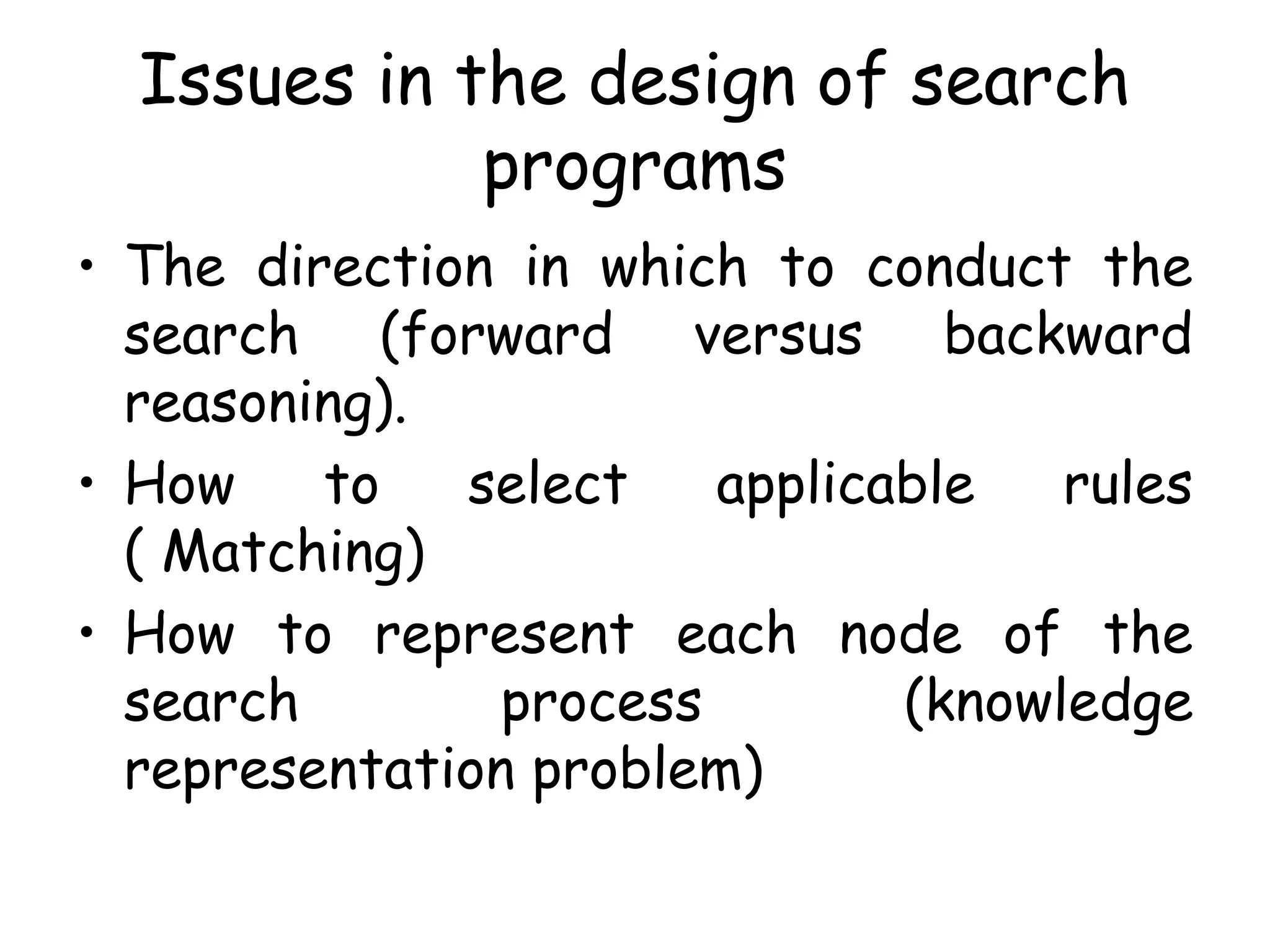 Issues in the design of search programs

• The direction in which to conduct the search (forward versus backward reasoning).
• How to select applicable rules ( Matching)
• How to represent each node of the search process (knowledge representation problem)